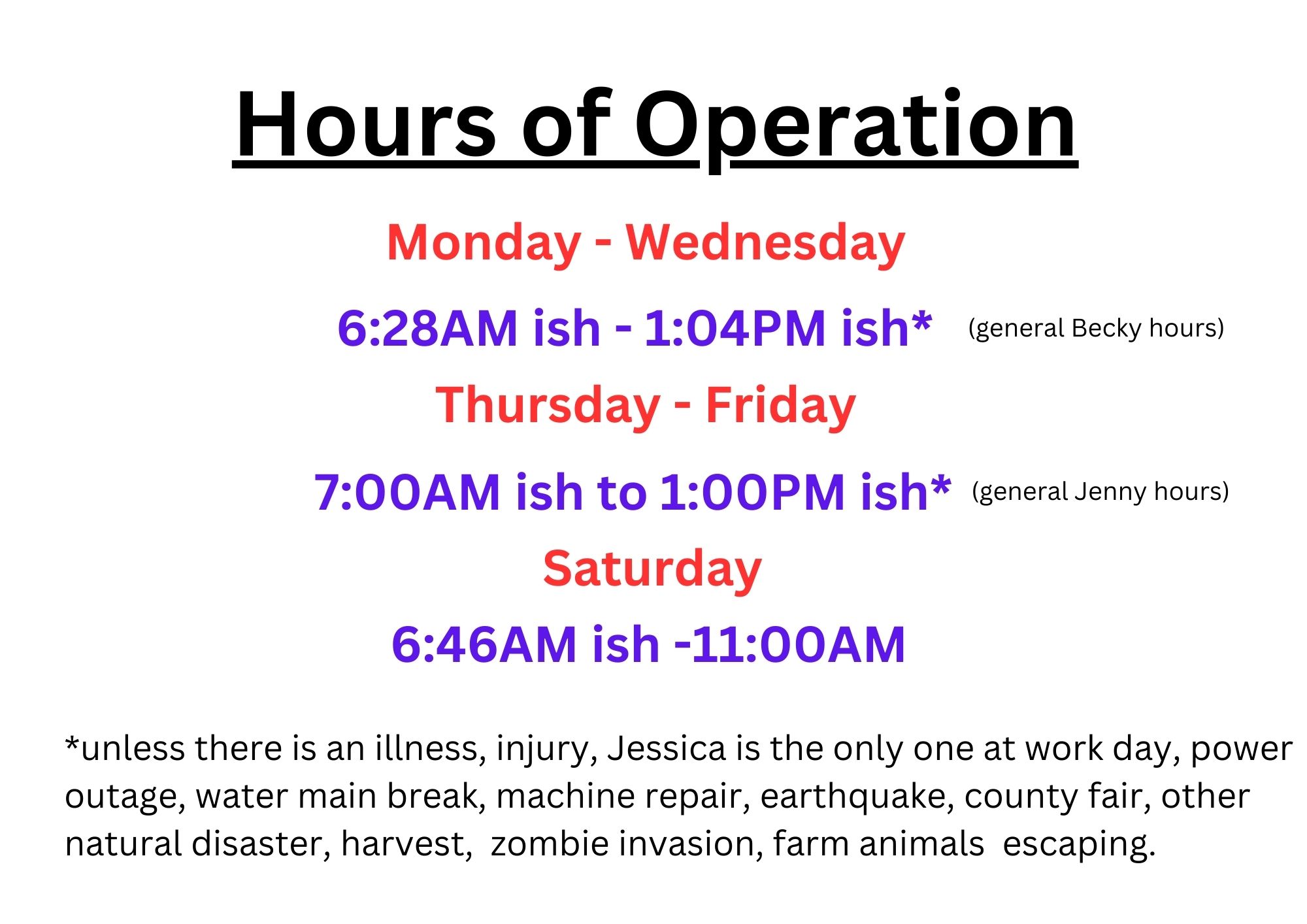 Hours of Operation

Monday - Wednesday

6:28AM ish - 1:04PM ish* (general Becky hours)

Thursday - Friday

7:00AM ish to 1:00PM ish* (general Jenny hours)

Saturday

6:46AM ish -11:00AM

*unless there is an illness, injury, Jessica is the only one at work day, power outage, water main break, machine repair, earthquake, county fair, other natural disaster, harvest, zombie invasion, farm animals escaping.